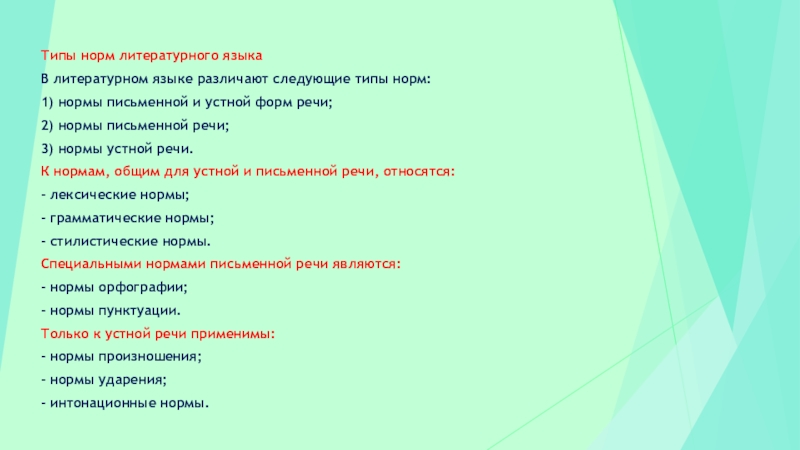 Типы норм литературного языка

В литературном языке различают следующие типы норм:

1) нормы письменной и устной форм речи;

2) нормы письменной речи;

3) нормы устной речи.

К нормам, общим для устной и письменной речи, относятся:

- лексические нормы;

- грамматические нормы;

- стилистические нормы.

Специальными нормами письменной речи являются:

- нормы орфографии;

- нормы пунктуации.

Только к устной речи применимы:

- нормы произношения;

- нормы ударения;

- интонационные нормы.